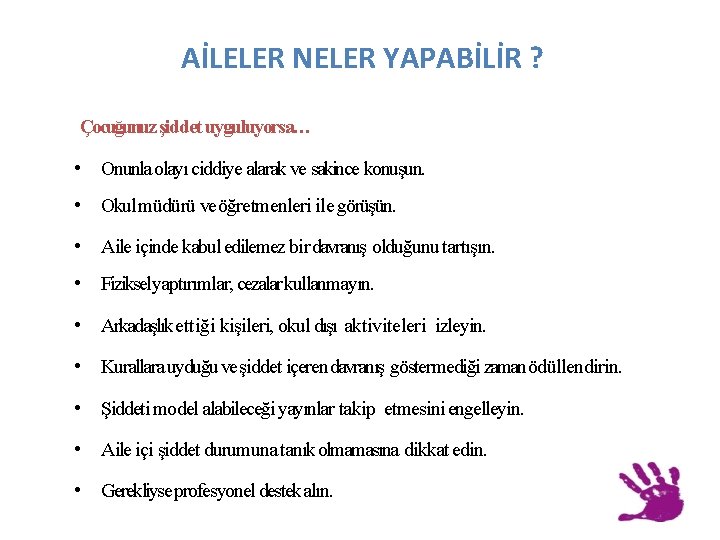 AİLELER NELER YAPABİLİR ?

Çocuğunuz şiddet uyguluyorsa…

• Onunla olayı ciddiye alarak ve sakince konuşun.
• Okul müdürü ve öğretmenleri ile görüşün.
• Aile içinde kabul edilemez bir davranış olduğunu tartışın.
• Fiziksel yaptırımlar, cezalar kullanmayın.
• Arkadaşlık ettiği kişileri, okul dışı aktiviteleri izleyin.
• Kurallara uyduğu ve şiddet içeren davranış göstermediği zaman ödüllendirin.
• Şiddeti model alabileceği yayınlar takip etmesini engelleyin.
• Aile içi şiddet durumuna tanık olmamasına dikkat edin.
• Gerekliyse profesyonel destek alın.